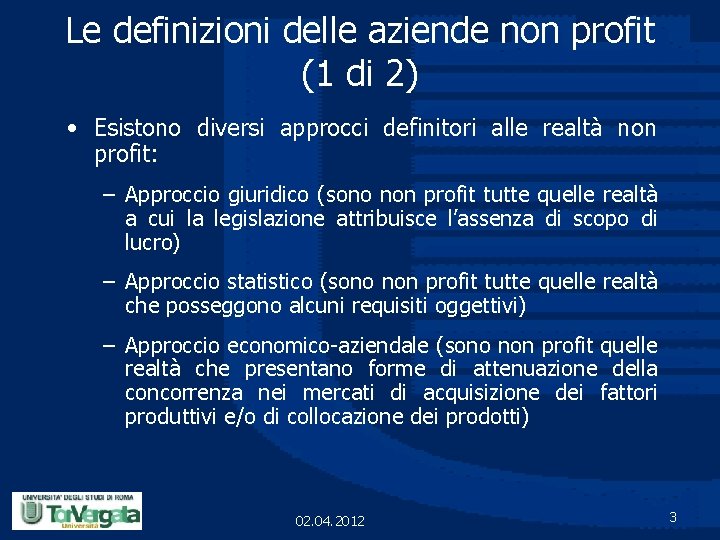 Le definizioni delle aziende non profit (1 di 2)

• Esistono diversi approcci definitori alle realtà non profit:

– Approccio giuridico (sono non profit tutte quelle realtà a cui la legislazione attribuisce l'assenza di scopo di lucro)

– Approccio statistico (sono non profit tutte quelle realtà che posseggono alcuni requisiti oggettivi)

– Approccio economico-aziendale (sono non profit quelle realtà che presentano forme di attenuazione della concorrenza nei mercati di acquisizione dei fattori produttivi e/o di collocazione dei prodotti)

UNIVERSITA' DEGLI STUDI DI ROMA
TorVergata
Università

02.04.2012

3